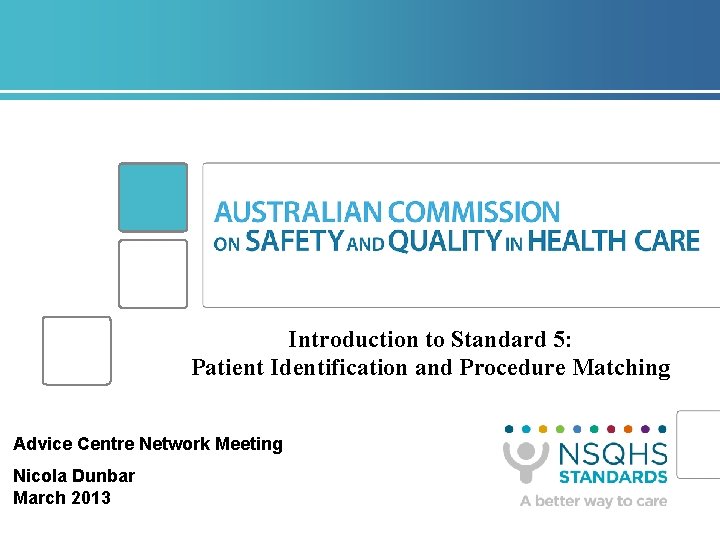 AUSTRALIAN COMMISSION ON SAFETY AND QUALITY IN HEALTH CARE

Introduction to Standard 5:
Patient Identification and Procedure Matching

Advice Centre Network Meeting

Nicola Dunbar
March 2013

NSQHS STANDARDS
A better way to care